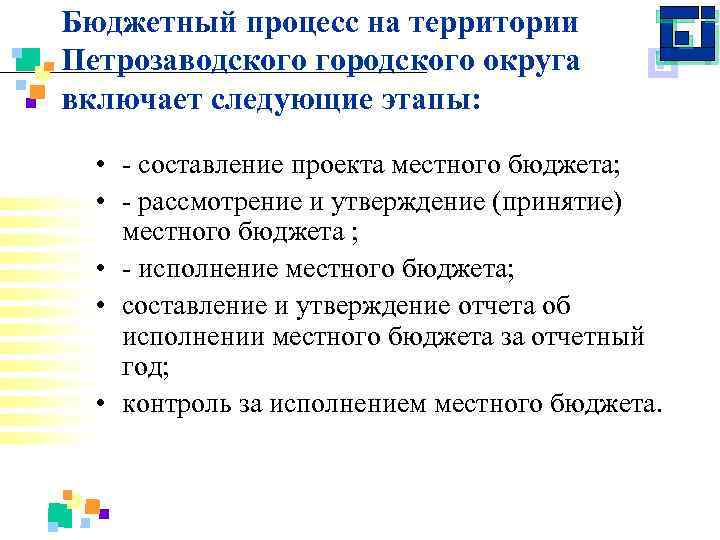 Бюджетный процесс на территории Петрозаводского городского округа включает следующие этапы:

• - составление проекта местного бюджета;
• - рассмотрение и утверждение (принятие) местного бюджета ;
• - исполнение местного бюджета;
• составление и утверждение отчета об исполнении местного бюджета за отчетный год;
• контроль за исполнением местного бюджета.